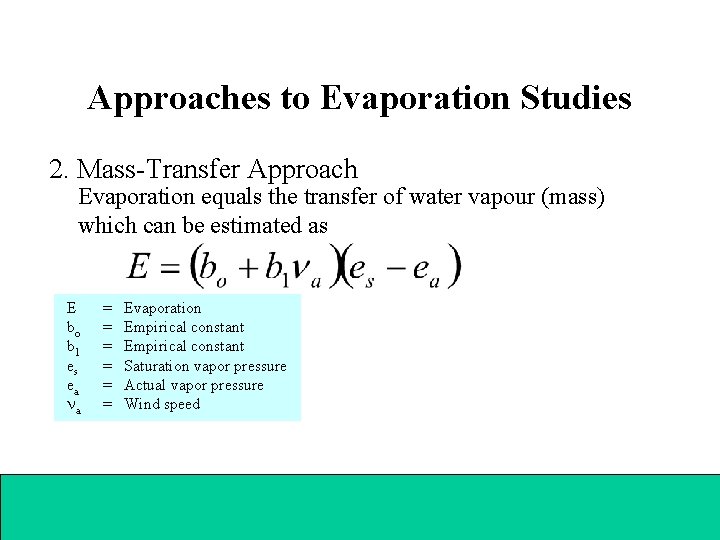 Approaches to Evaporation Studies

2. Mass-Transfer Approach

Evaporation equals the transfer of water vapour (mass) which can be estimated as

$E = (b_o + b_1 \nu_a)(e_s - e_a)$

E = Evaporation
$b_o$ = Empirical constant
$b_1$ = Empirical constant
$e_s$ = Saturation vapor pressure
$e_a$ = Actual vapor pressure
$\nu_a$ = Wind speed